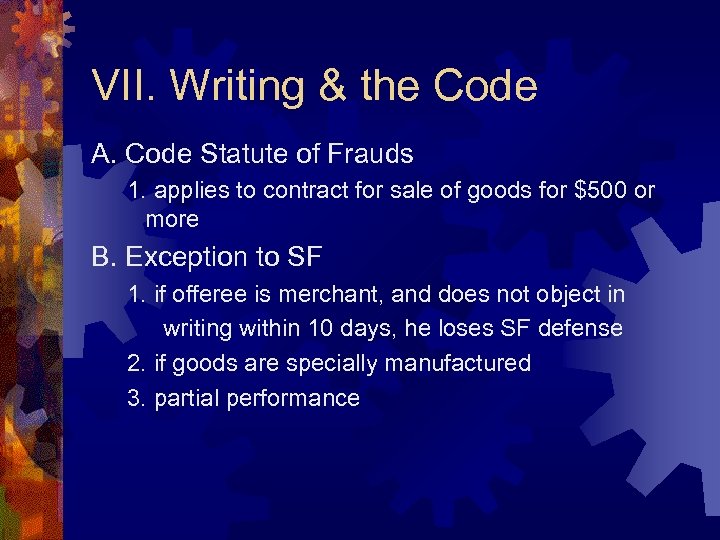 VII. Writing & the Code

A. Code Statute of Frauds

1. applies to contract for sale of goods for \$500 or more

B. Exception to SF

1. if offeree is merchant, and does not object in writing within 10 days, he loses SF defense

2. if goods are specially manufactured

3. partial performance